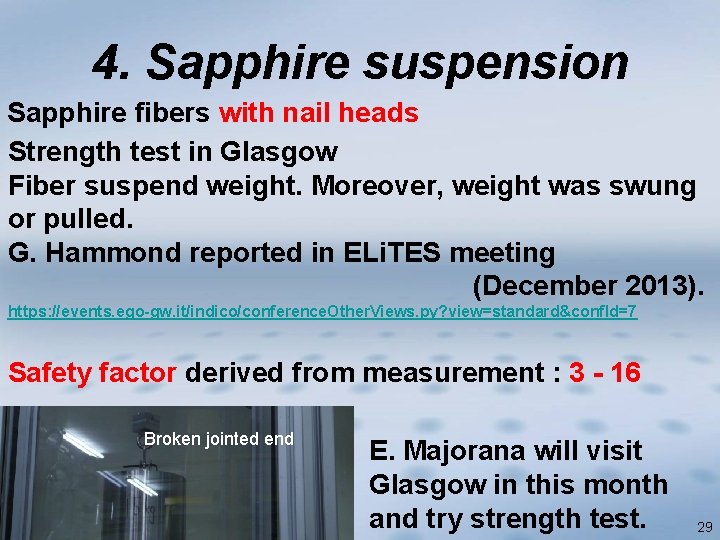 4. Sapphire suspension

Sapphire fibers with nail heads

Strength test in Glasgow
Fiber suspend weight. Moreover, weight was swung or pulled.
G. Hammond reported in ELiTES meeting (December 2013).
https://events.ego-gw.it/indico/conferenceOtherViews.py?view=standard&confId=7

Safety factor derived from measurement : 3 - 16

Broken jointed end

E. Majorana will visit Glasgow in this month and try strength test.

29